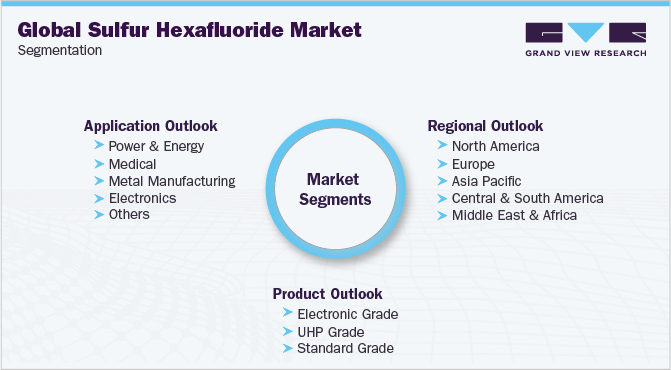 Global Sulfur Hexafluoride Market
Segmentation

GRAND VIEW RESEARCH

Application Outlook
Power & Energy
Medical
Metal Manufacturing
Electronics
Others

Market Segments

Regional Outlook
North America
Europe
Asia Pacific
Central & South America
Middle East & Africa

Product Outlook
Electronic Grade
UHP Grade
Standard Grade